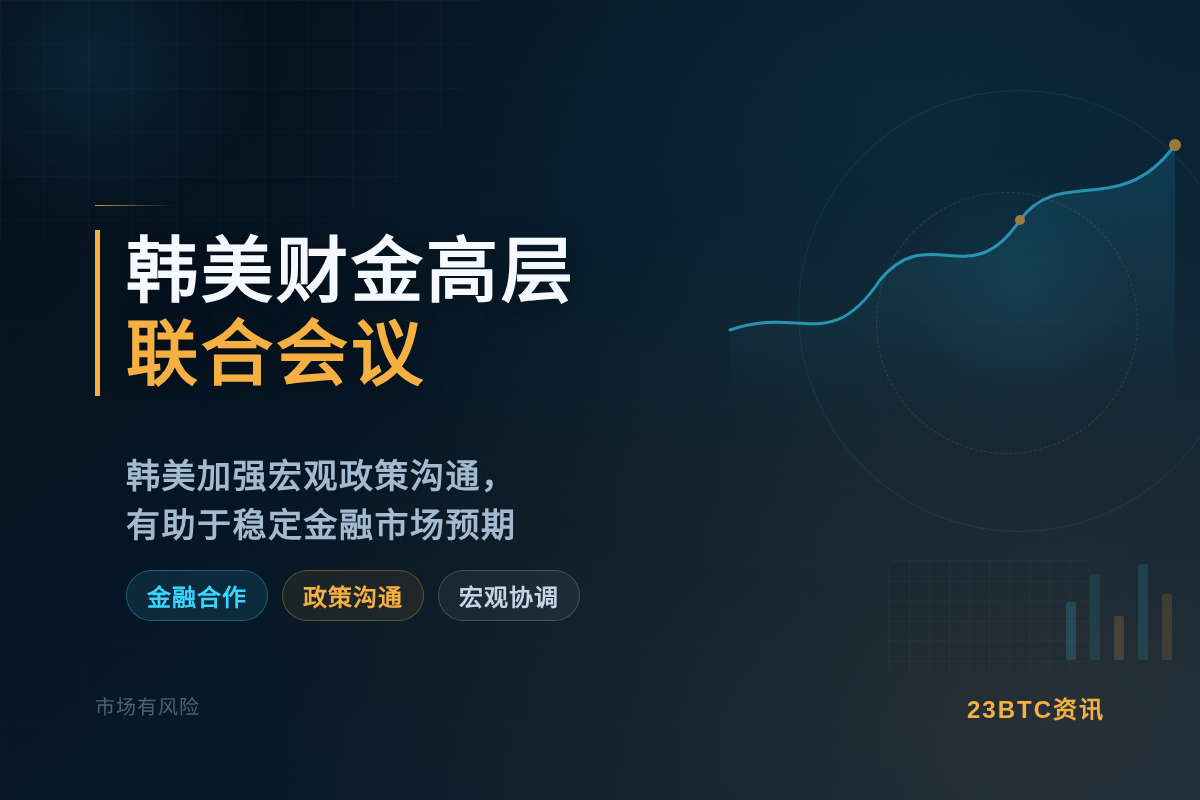 韩美财金高层
联合会议

韩美加强宏观政策沟通，
有助于稳定金融市场预期

金融合作 政策沟通 宏观协调

市场有风险

23BTC资讯